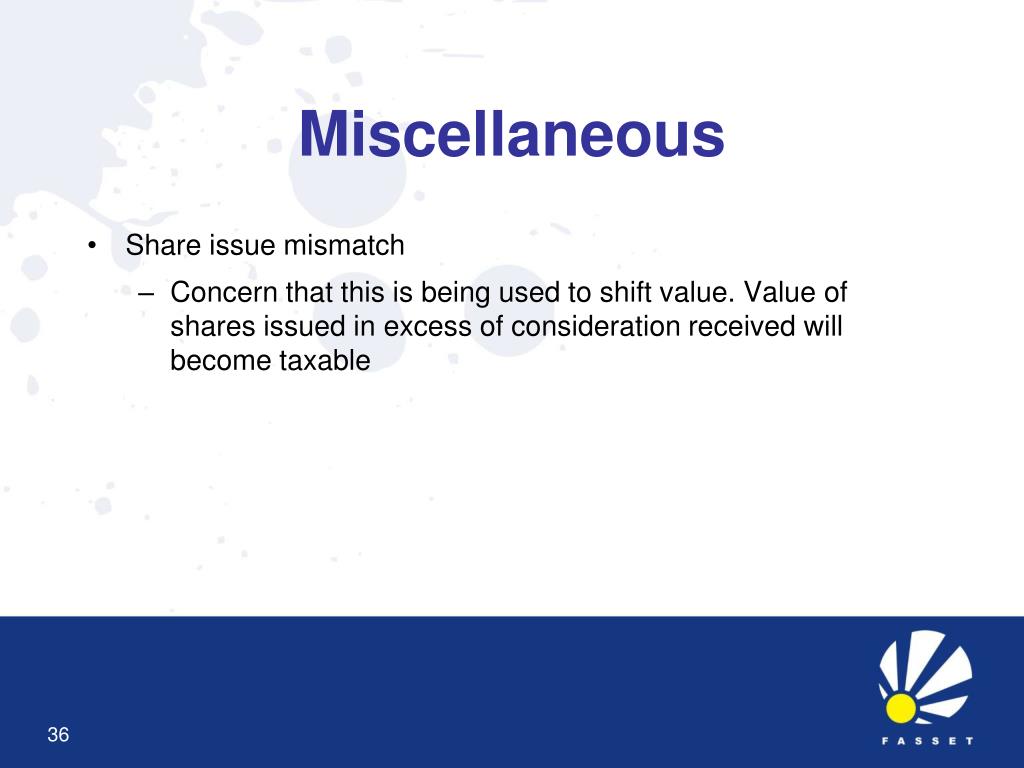 Miscellaneous

• Share issue mismatch
– Concern that this is being used to shift value. Value of shares issued in excess of consideration received will become taxable

36

FASSET